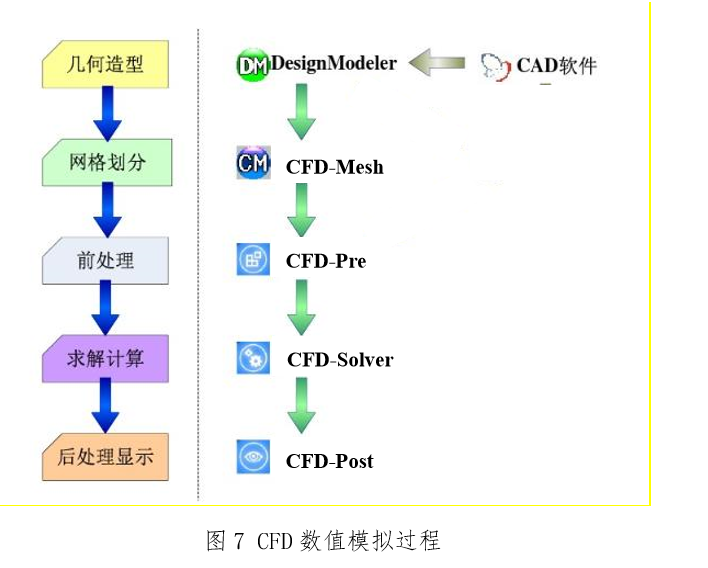 几何造型

网格划分

前处理

求解计算

后处理显示

DM DesignModeler

CAD软件

CM CFD-Mesh

CFD-Pre

CFD-Solver

CFD-Post

图 7 CFD 数值模拟过程